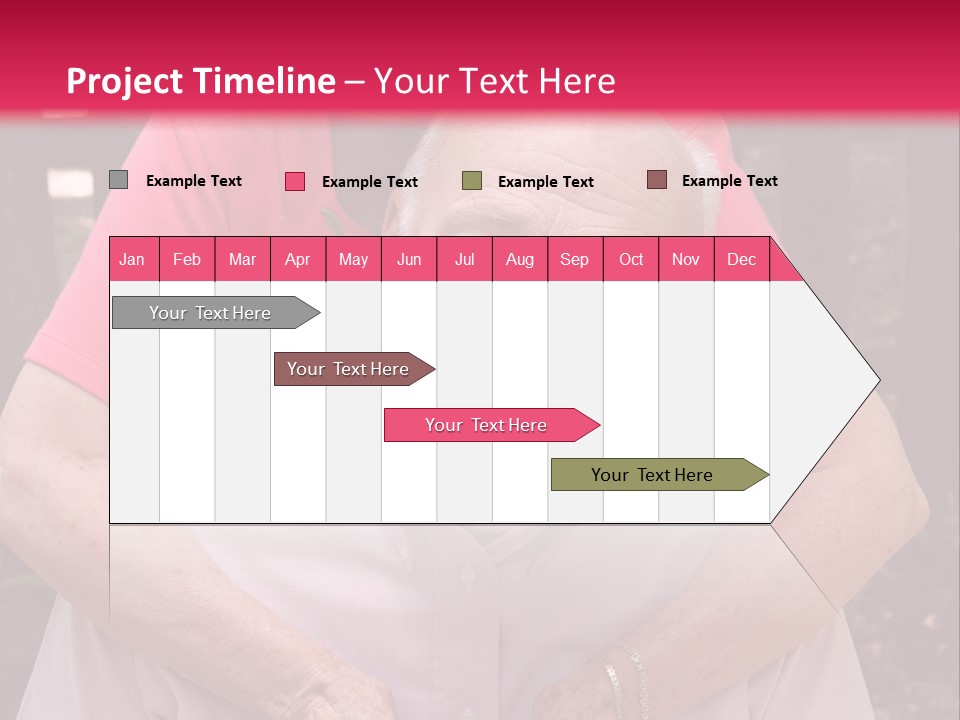 Project Timeline – Your Text Here

Example Text Example Text Example Text Example Text

| Jan | Feb | Mar | Apr | May | Jun | Jul | Aug | Sep | Oct | Nov | Dec |
|---|---|---|---|---|---|---|---|---|---|---|---|

Your Text Here

Your Text Here

Your Text Here

Your Text Here